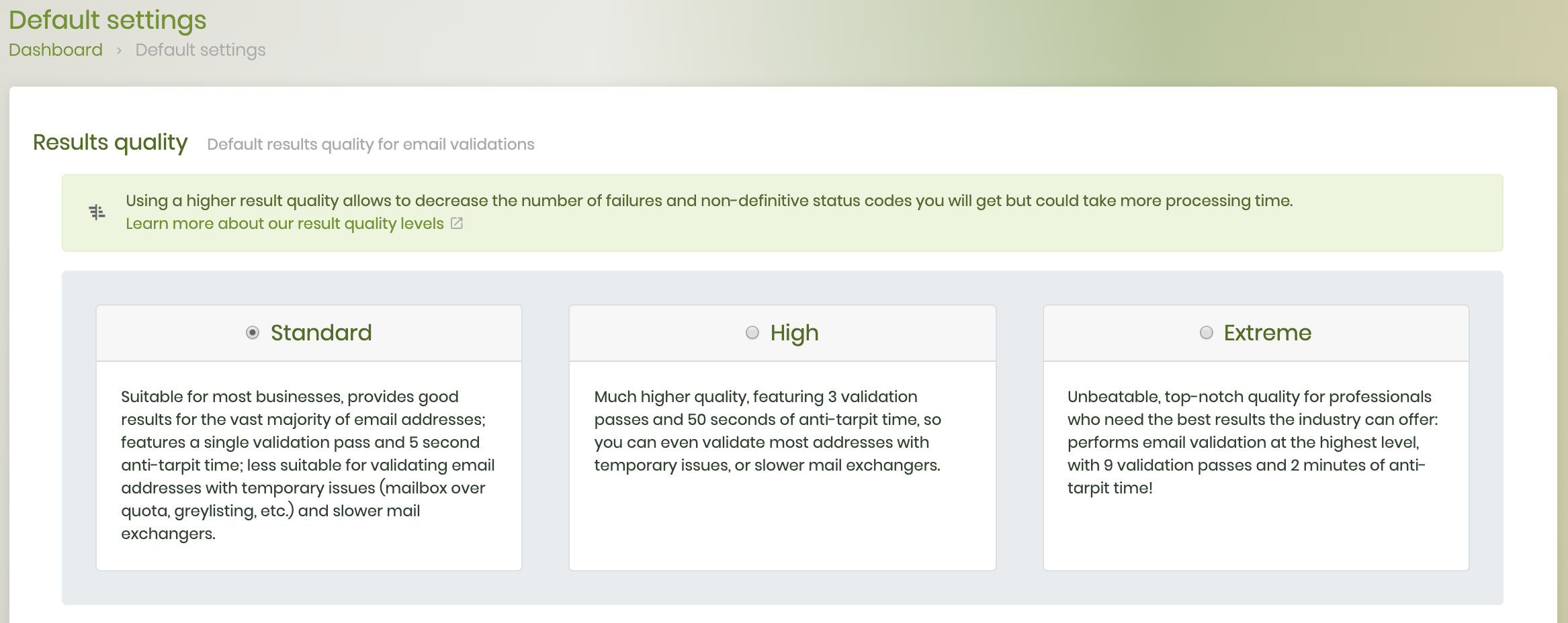 Default settings
Dashboard › Default settings

Results quality Default results quality for email validations

Using a higher result quality allows to decrease the number of failures and non-definitive status codes you will get but could take more processing time.
Learn more about our result quality levels

Standard

Suitable for most businesses, provides good results for the vast majority of email addresses; features a single validation pass and 5 second anti-tarpit time; less suitable for validating email addresses with temporary issues (mailbox over quota, greylisting, etc.) and slower mail exchangers.

High

Much higher quality, featuring 3 validation passes and 50 seconds of anti-tarpit time, so you can even validate most addresses with temporary issues, or slower mail exchangers.

Extreme

Unbeatable, top-notch quality for professionals who need the best results the industry can offer: performs email validation at the highest level, with 9 validation passes and 2 minutes of anti-tarpit time!